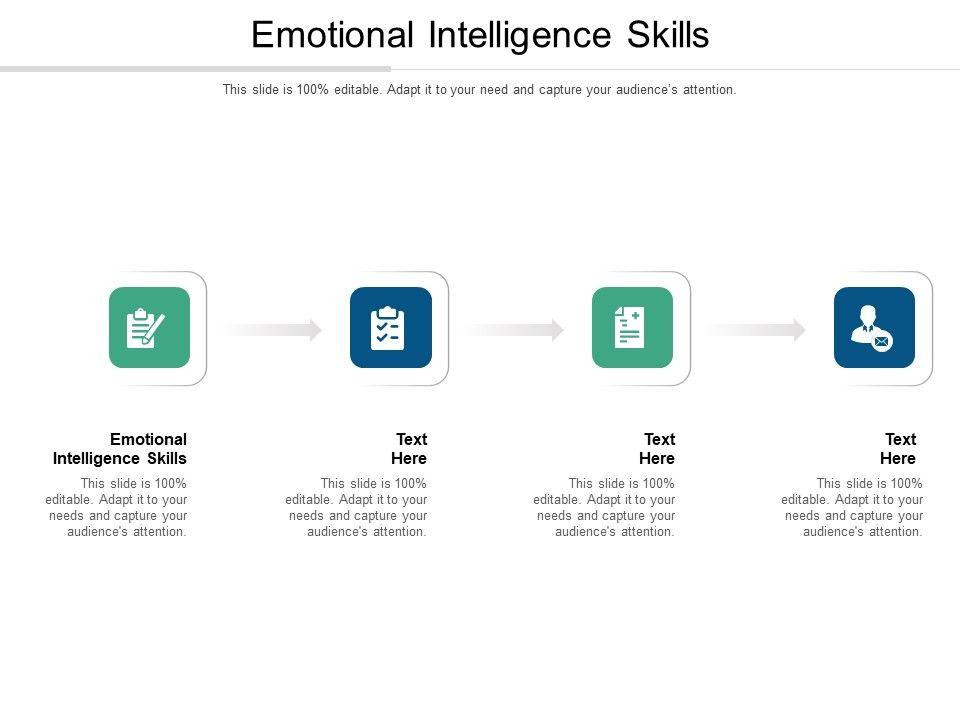 Emotional Intelligence Skills

This slide is 100% editable. Adapt it to your need and capture your audience's attention.

Emotional Intelligence Skills

This slide is 100% editable. Adapt it to your needs and capture your audience's attention.

Text Here

This slide is 100% editable. Adapt it to your needs and capture your audience's attention.

Text Here

This slide is 100% editable. Adapt it to your needs and capture your audience's attention.

Text Here

This slide is 100% editable. Adapt it to your needs and capture your audience's attention.